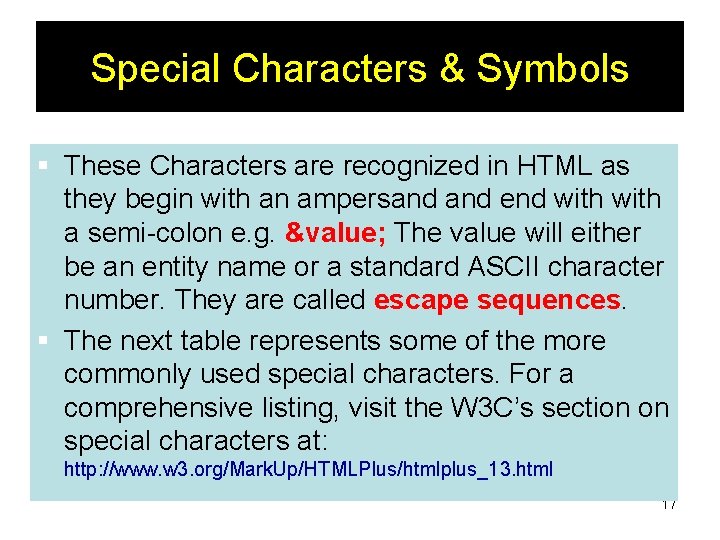 Special Characters & Symbols

▪ These Characters are recognized in HTML as they begin with an ampersand and end with with a semi-colon e.g. &value; The value will either be an entity name or a standard ASCII character number. They are called escape sequences.

▪ The next table represents some of the more commonly used special characters. For a comprehensive listing, visit the W3C's section on special characters at: http://www.w3.org/MarkUp/HTMLPlus/htmlplus_13.html

17